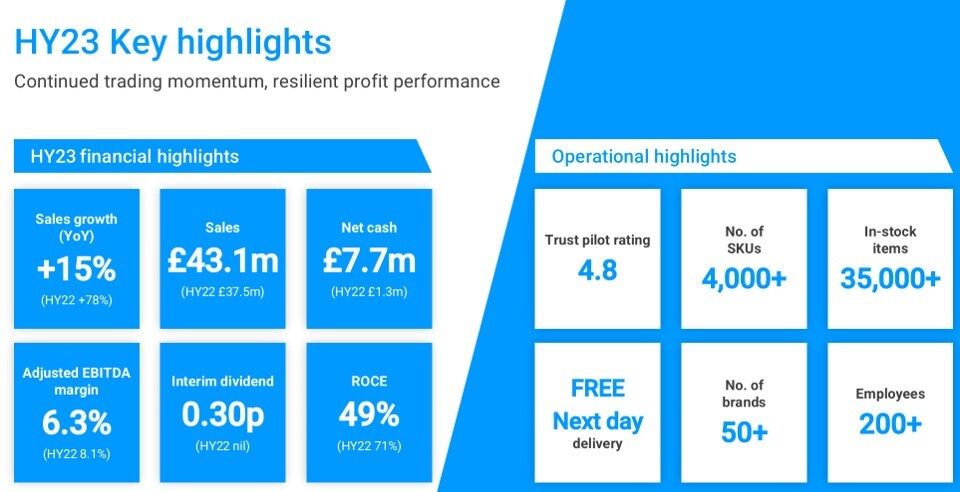 HY23 Key highlights

Continued trading momentum, resilient profit performance

HY23 financial highlights

Sales growth (YoY)
+15%
(HY22 +78%)

Sales
£43.1m
(HY22 £37.5m)

Net cash
£7.7m
(HY22 £1.3m)

Adjusted EBITDA margin
6.3%
(HY22 8.1%)

Interim dividend
0.30p
(HY22 nil)

ROCE
49%
(HY22 71%)

Operational highlights

Trust pilot rating
4.8

No. of SKUs
4,000+

In-stock items
35,000+

FREE
Next day
delivery

No. of brands
50+

Employees
200+